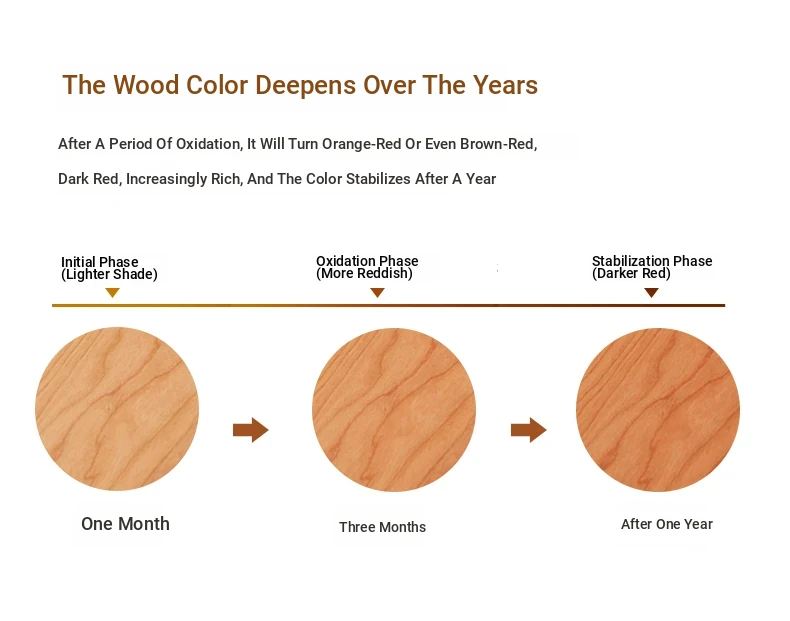 The Wood Color Deepens Over The Years

After A Period Of Oxidation, It Will Turn Orange-Red Or Even Brown-Red, Dark Red, Increasingly Rich, And The Color Stabilizes After A Year

Initial Phase
(Lighter Shade)

Oxidation Phase
(More Reddish)

Stabilization Phase
(Darker Red)

One Month

Three Months

After One Year